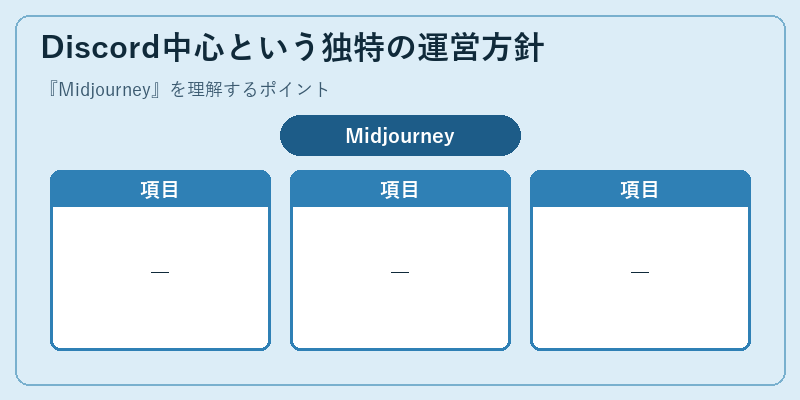 Discord中心という独特の運営方針

『Midjourney』を理解するポイント

Midjourney

項目

—

項目

—

項目

—